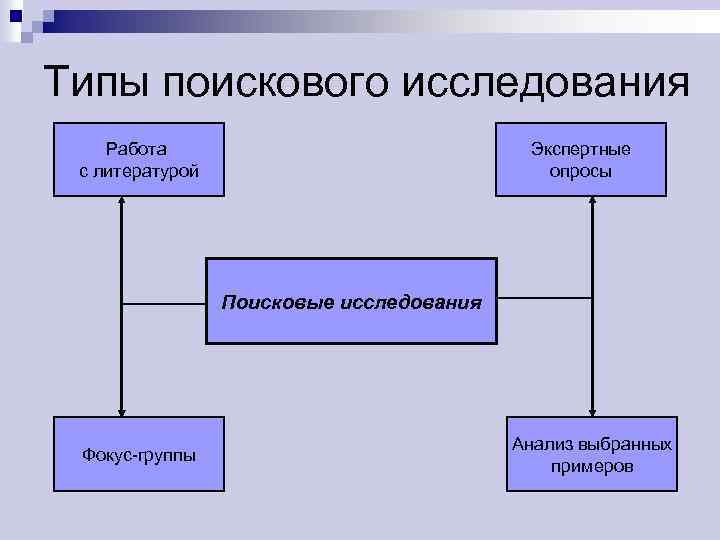 Типы поискового исследования

Работа с литературой

Экспертные опросы

Поисковые исследования

Фокус-группы

Анализ выбранных примеров